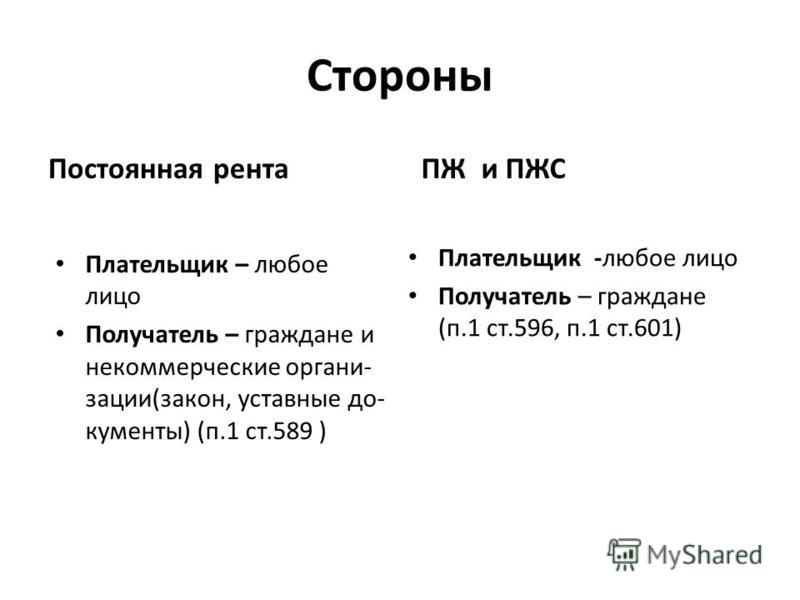 Стороны

Постоянная рента

• Плательщик – любое лицо
• Получатель – граждане и некоммерческие организации(закон, уставные документы) (п.1 ст.589 )

ПЖ и ПЖС

• Плательщик -любое лицо
• Получатель – граждане (п.1 ст.596, п.1 ст.601)

MyShared